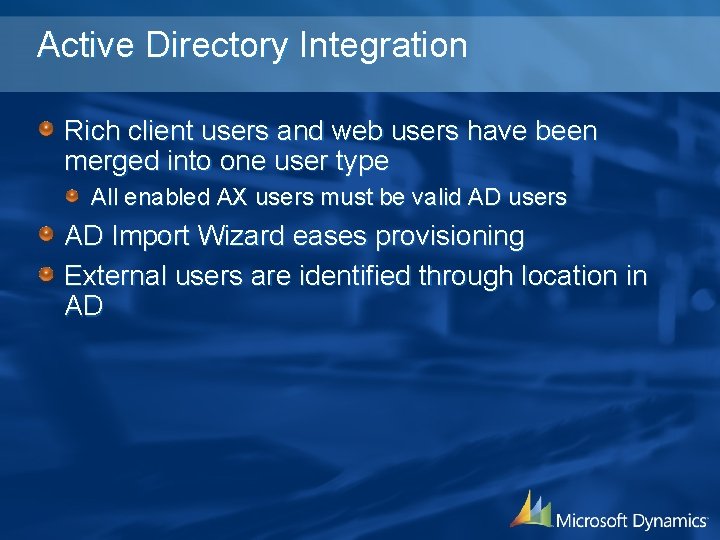 Active Directory Integration

Rich client users and web users have been merged into one user type

All enabled AX users must be valid AD users

AD Import Wizard eases provisioning

External users are identified through location in AD

Microsoft Dynamics